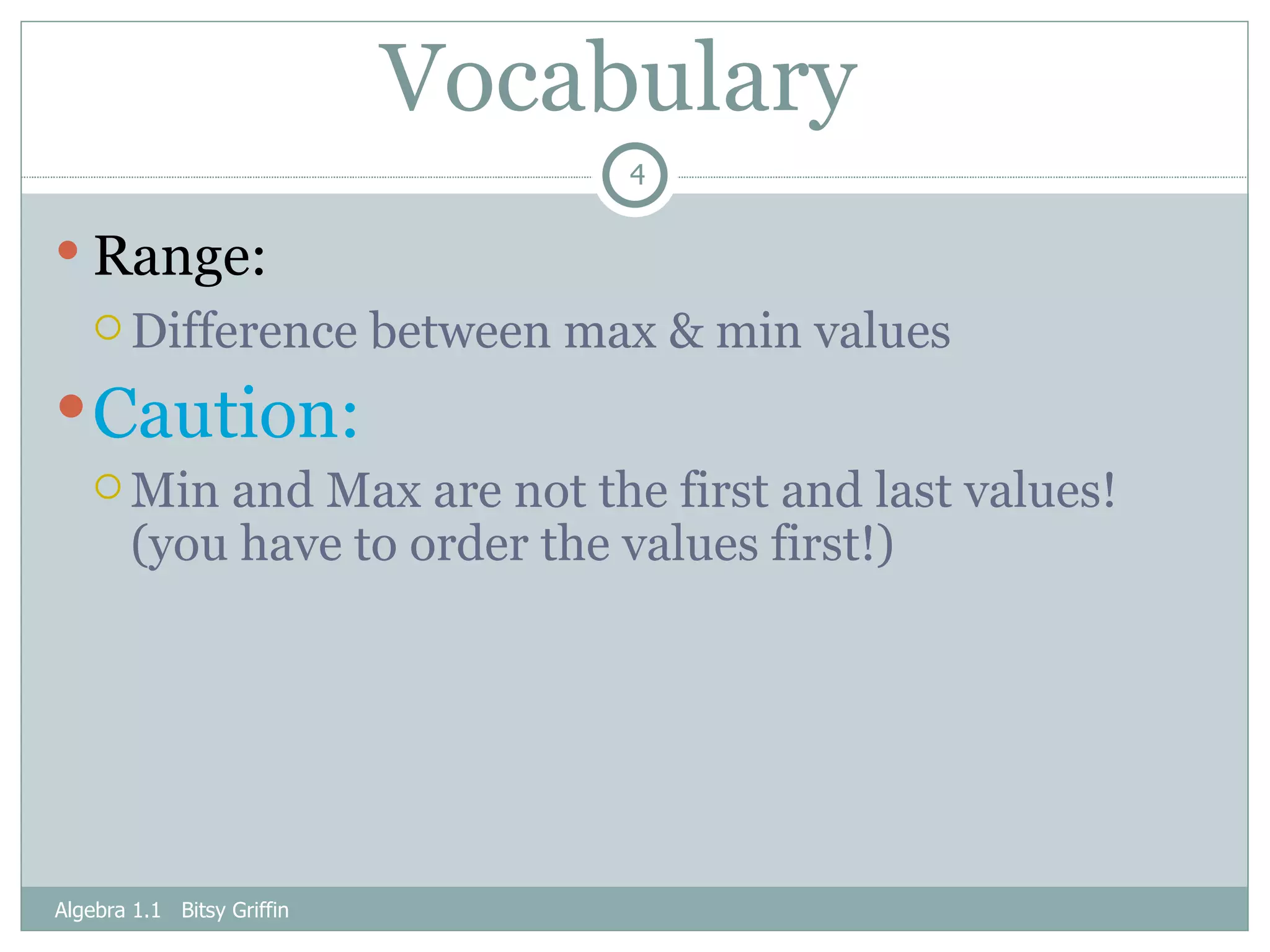 Vocabulary

4

Range:

Difference between max & min values

Caution:

Min and Max are not the first and last values! (you have to order the values first!)

Algebra 1.1 Bitsy Griffin